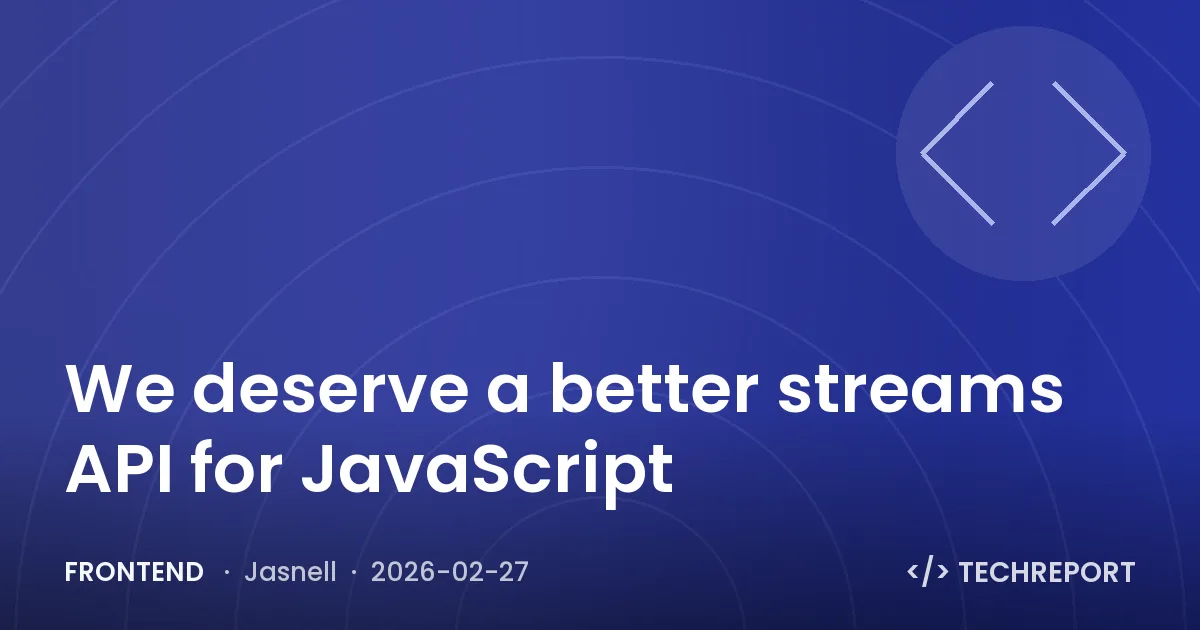 We deserve a better streams API for JavaScript

FRONTEND · Jasnell · 2026-02-27

</> TECHREPORT